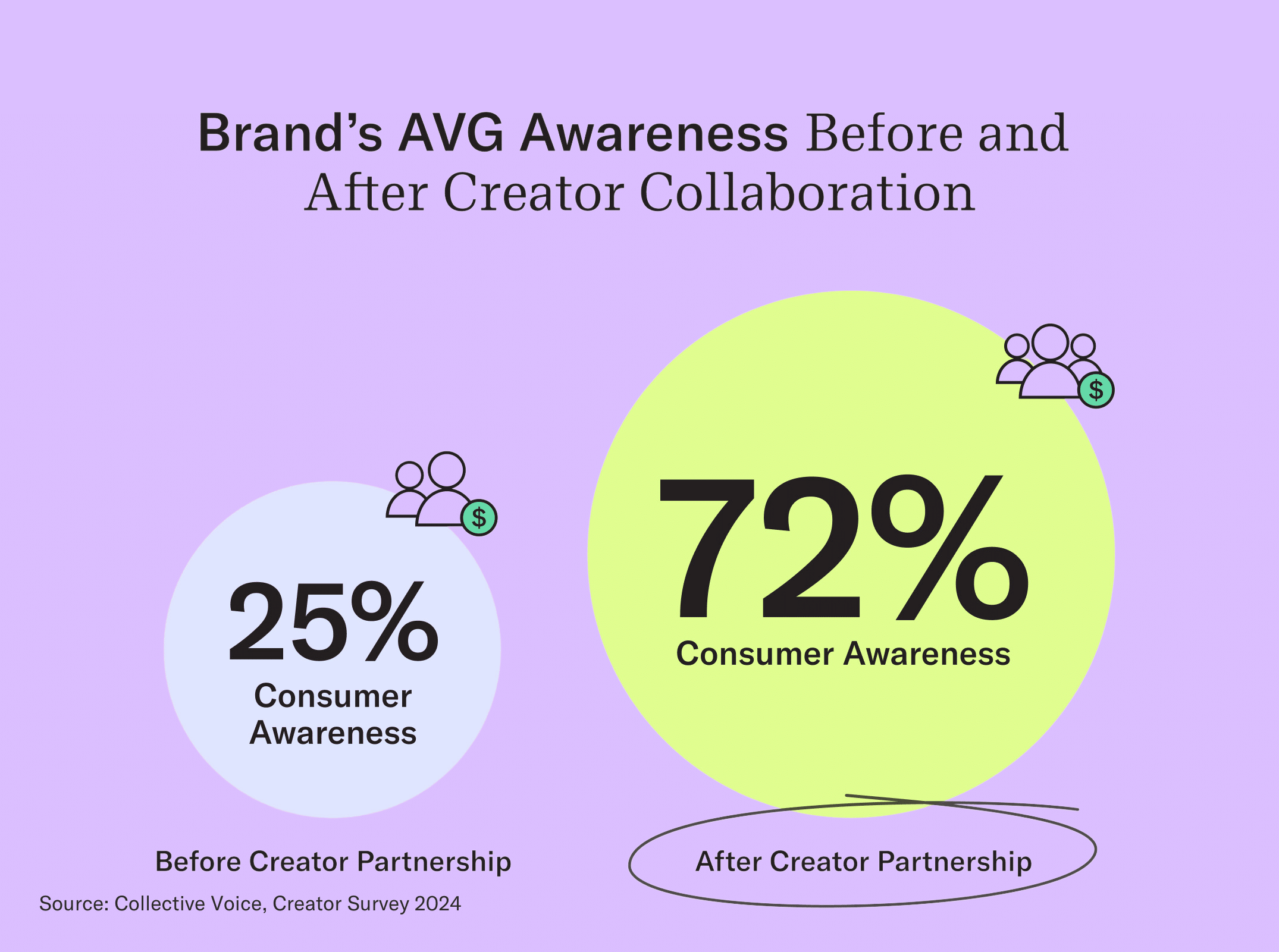 Brand's AVG Awareness Before and After Creator Collaboration

$

25%

Consumer Awareness

$

72%

Consumer Awareness

Before Creator Partnership

After Creator Partnership

Source: Collective Voice, Creator Survey 2024